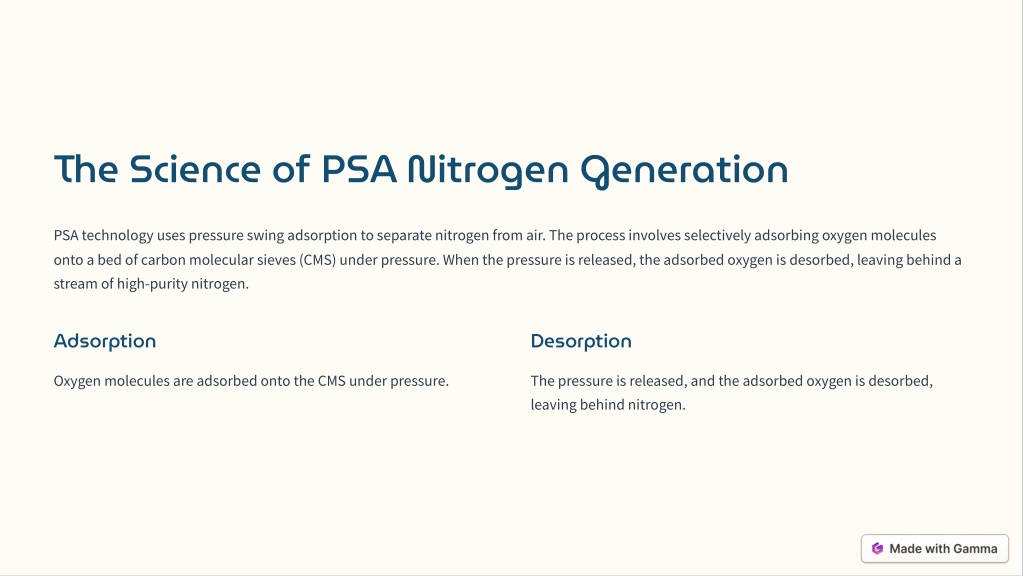 The Science of PSA Nitrogen Generation

PSA technology uses pressure swing adsorption to separate nitrogen from air. The process involves selectively adsorbing oxygen molecules onto a bed of carbon molecular sieves (CMS) under pressure. When the pressure is released, the adsorbed oxygen is desorbed, leaving behind a stream of high-purity nitrogen.

Adsorption

Oxygen molecules are adsorbed onto the CMS under pressure.

Desorption

The pressure is released, and the adsorbed oxygen is desorbed, leaving behind nitrogen.

Made with Gamma